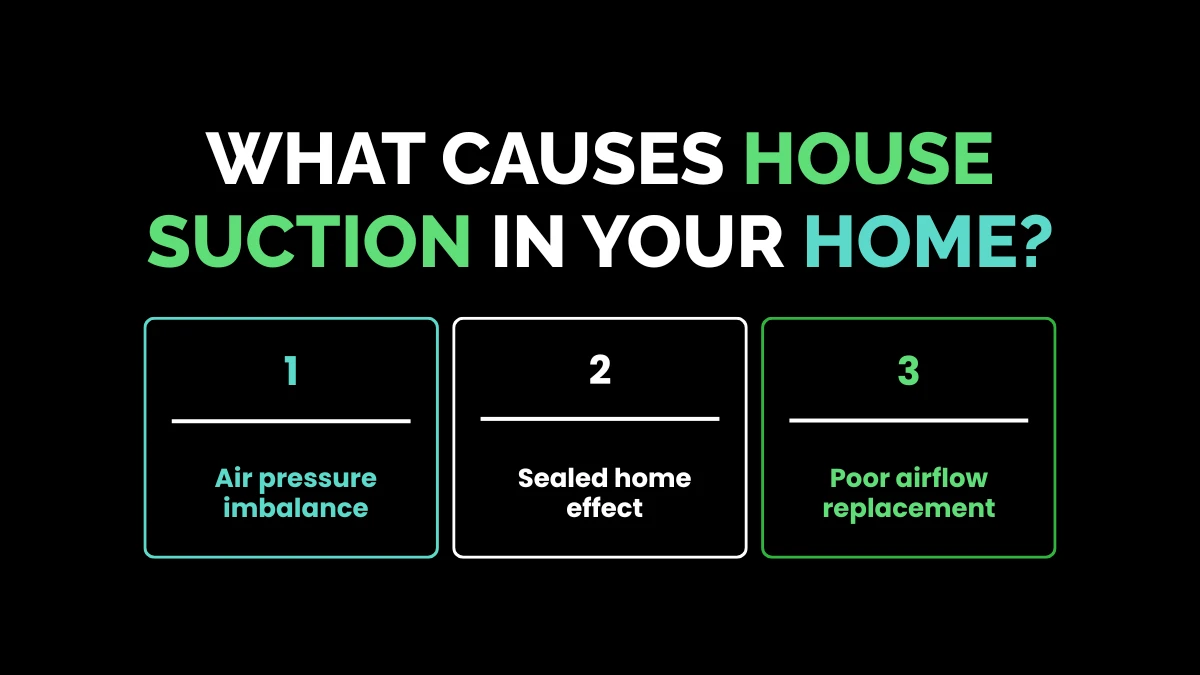 WHAT CAUSES HOUSE SUCTION IN YOUR HOME?

1

Air pressure imbalance

2

Sealed home effect

3

Poor airflow replacement